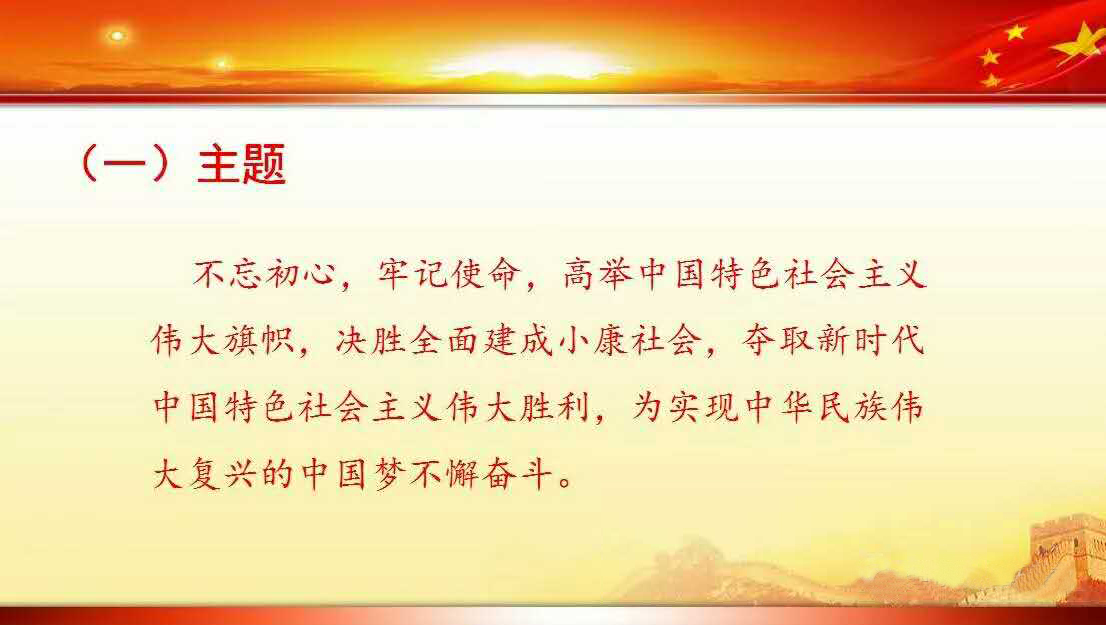 （一）主题

不忘初心，牢记使命，高举中国特色社会主义伟大旗帜，决胜全面建成小康社会，夺取新时代中国特色社会主义伟大胜利，为实现中华民族伟大复兴的中国梦不懈奋斗。